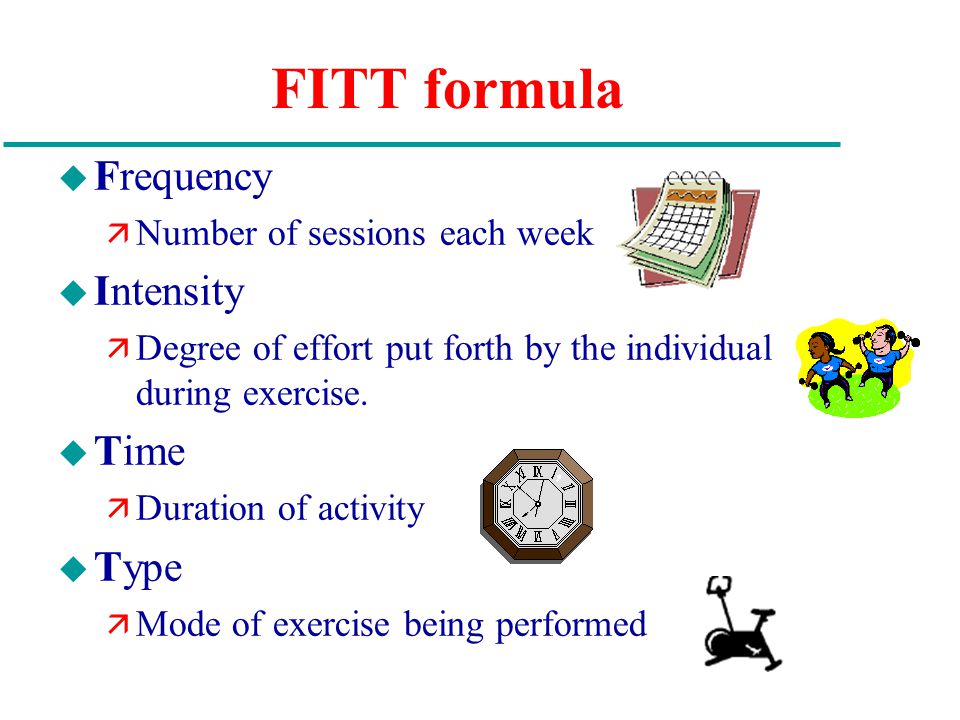 FITT formula

Frequency

Number of sessions each week

Intensity

Degree of effort put forth by the individual during exercise.

Time

Duration of activity

Type

Mode of exercise being performed